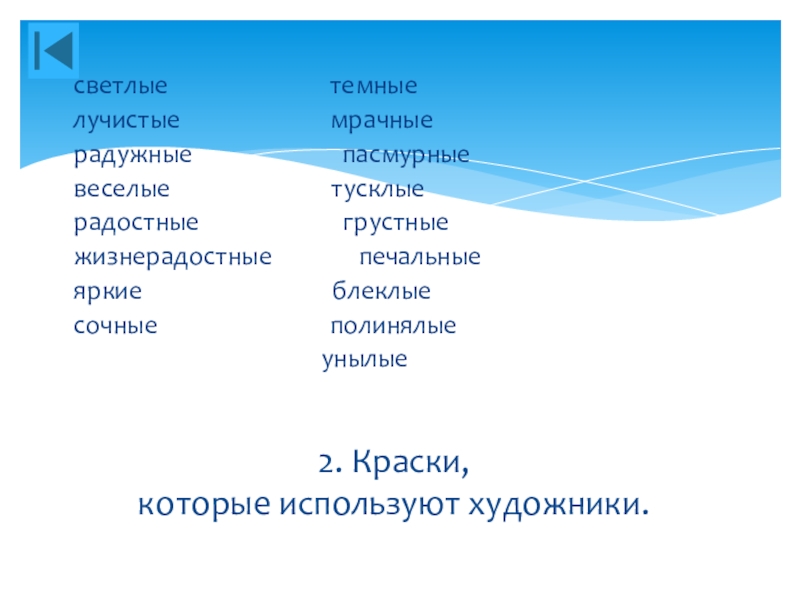 светлые
лучистые
радужные
веселые
радостные
жизнерадостные
яркие
сочные

темные
мрачные
пасмурные
тусклые
грустные
печальные
блеклые
полинялые
унылые

2. Краски,
которые используют художники.